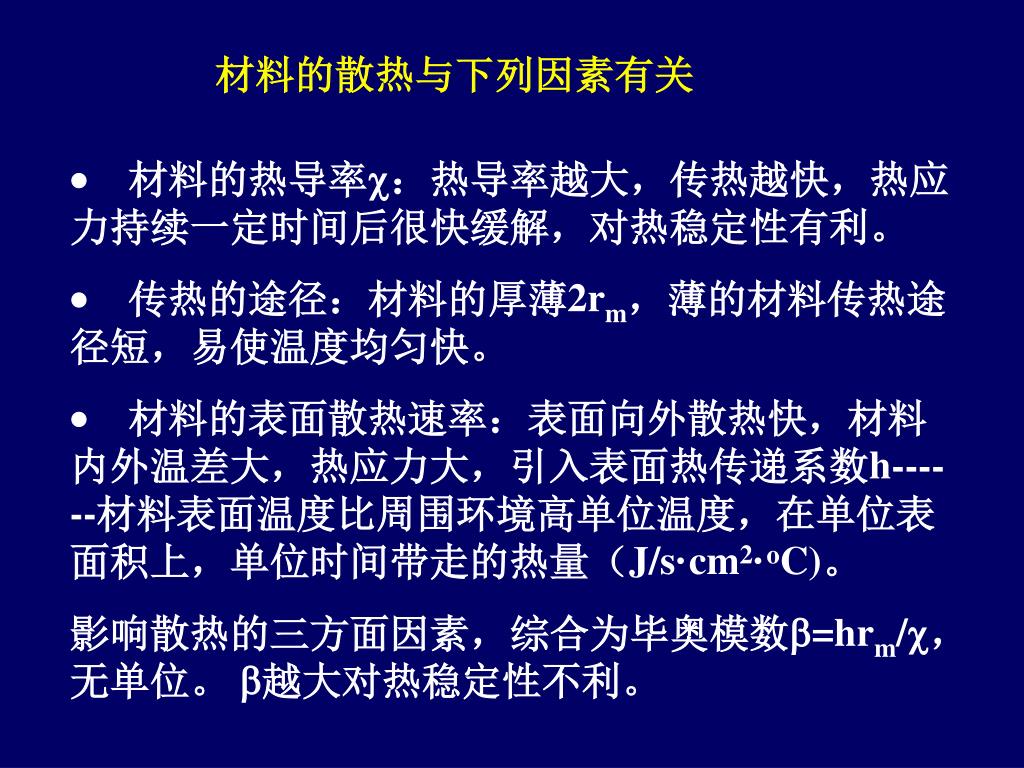 材料的散热与下列因素有关

• 材料的热导率$\chi$：热导率越大，传热越快，热应力持续一定时间后很快缓解，对热稳定性有利。

• 传热的途径：材料的厚薄$2r_m$，薄的材料传热途径短，易使温度均匀快。

• 材料的表面散热速率：表面向外散热快，材料内外温差大，热应力大，引入表面热传递系数h------材料表面温度比周围环境高单位温度，在单位表面积上，单位时间带走的热量（$J/s\cdot cm^2\cdot {}^oC$)。

影响散热的三方面因素，综合为毕奥模数$\beta=hr_m/\chi$，无单位。 $\beta$越大对热稳定性不利。